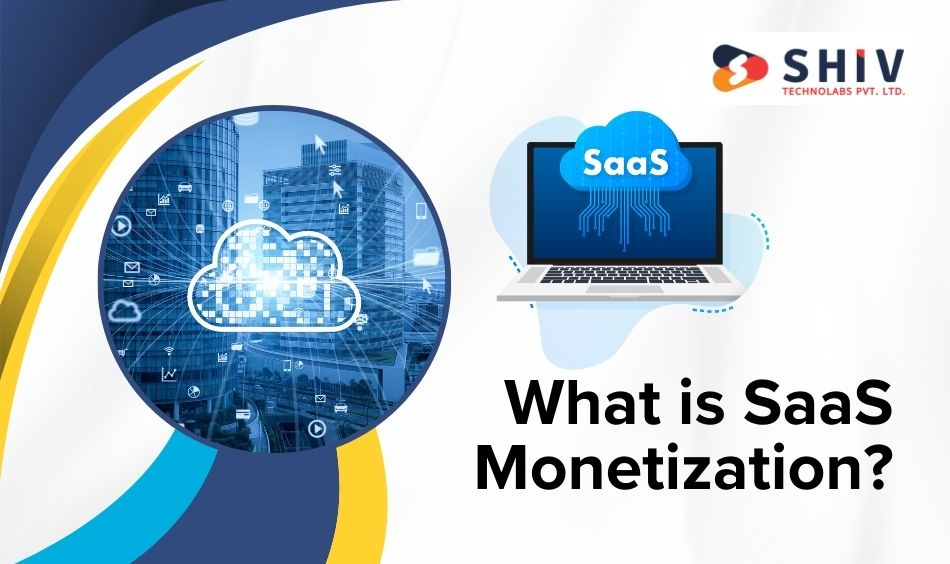 SHIV
TECHNOLABS PVT. LTD.

SaaS

What is SaaS Monetization?